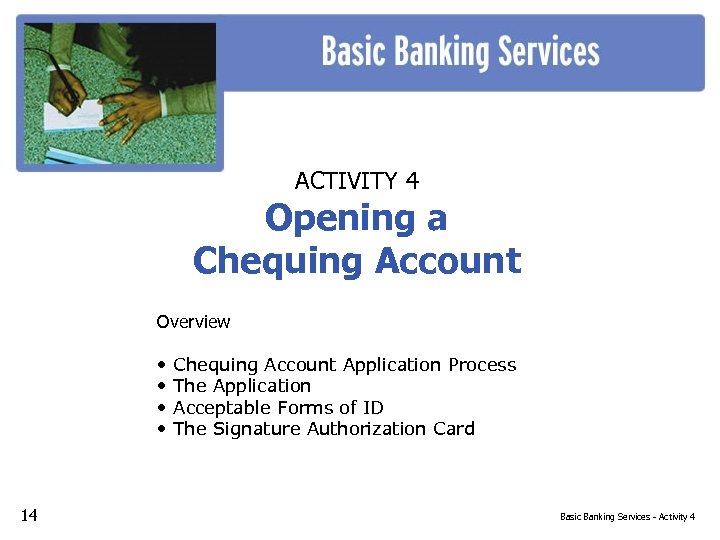 Basic Banking Services

ACTIVITY 4
Opening a Chequing Account

Overview

• Chequing Account Application Process
• The Application
• Acceptable Forms of ID
• The Signature Authorization Card

14

Basic Banking Services - Activity 4